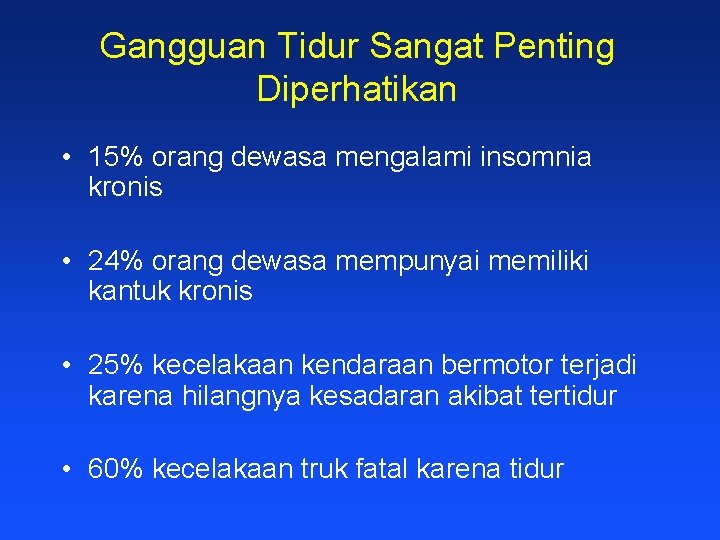 Gangguan Tidur Sangat Penting Diperhatikan

• 15% orang dewasa mengalami insomnia kronis

• 24% orang dewasa mempunyai memiliki kantuk kronis

• 25% kecelakaan kendaraan bermotor terjadi karena hilangnya kesadaran akibat tertidur

• 60% kecelakaan truk fatal karena tidur